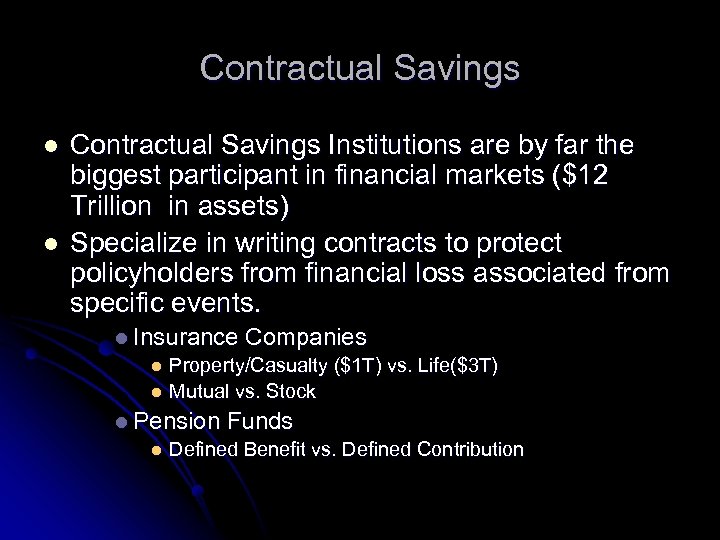 Contractual Savings

- Contractual Savings Institutions are by far the biggest participant in financial markets (\$12 Trillion in assets)
- Specialize in writing contracts to protect policyholders from financial loss associated from specific events.
  - Insurance Companies
    - Property/Casualty (\$1T) vs. Life(\$3T)
    - Mutual vs. Stock
  - Pension Funds
    - Defined Benefit vs. Defined Contribution